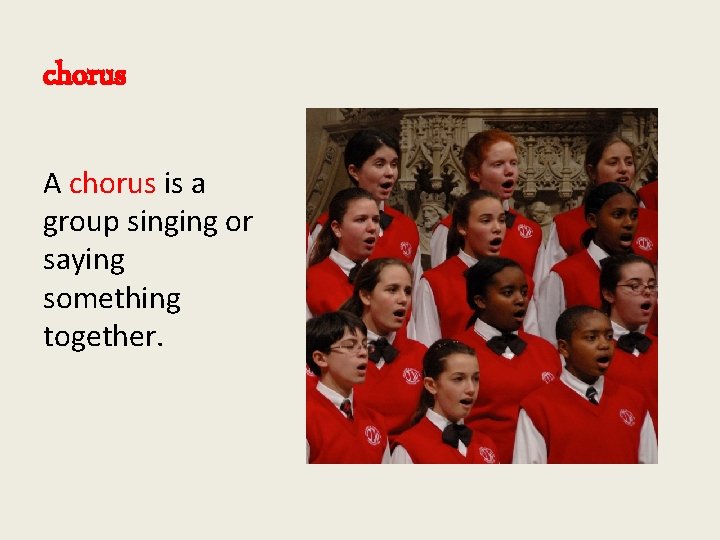 chorus

A chorus is a group singing or saying something together.